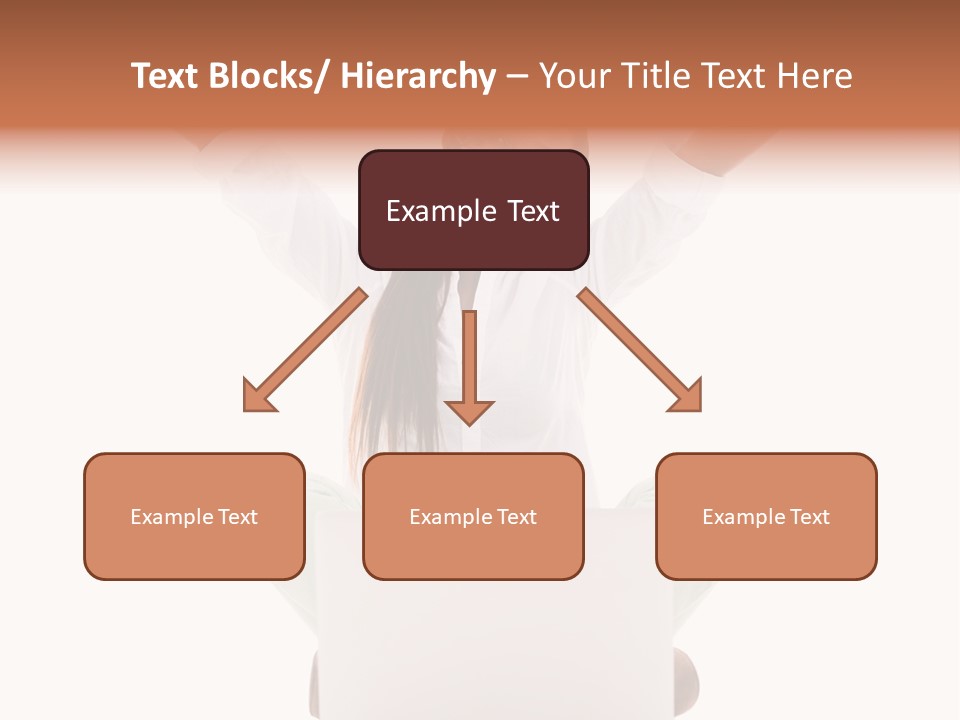 Text Blocks/ Hierarchy – Your Title Text Here

Example Text

Example Text

Example Text

Example Text